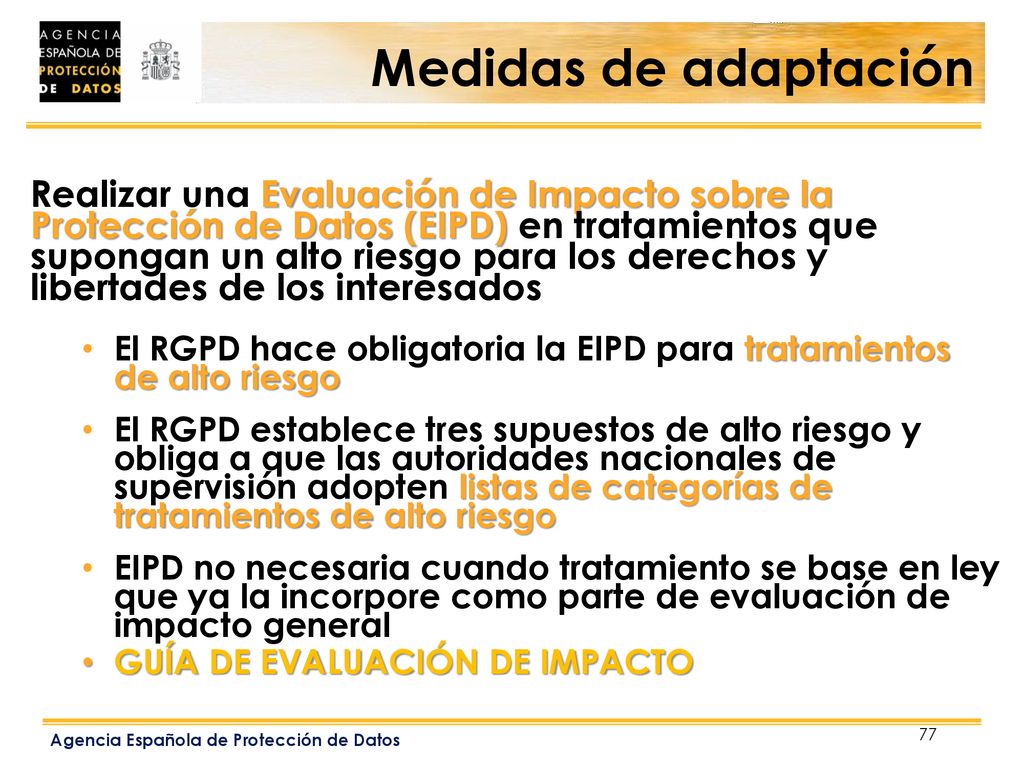 AGENCIA ESPAÑOLA DE PROTECCIÓN DE DATOS

Medidas de adaptación

Realizar una Evaluación de Impacto sobre la Protección de Datos (EIPD) en tratamientos que supongan un alto riesgo para los derechos y libertades de los interesados

• El RGPD hace obligatoria la EIPD para tratamientos de alto riesgo

• El RGPD establece tres supuestos de alto riesgo y obliga a que las autoridades nacionales de supervisión adopten listas de categorías de tratamientos de alto riesgo

• EIPD no necesaria cuando tratamiento se base en ley que ya la incorpore como parte de evaluación de impacto general

• GUÍA DE EVALUACIÓN DE IMPACTO

Agencia Española de Protección de Datos

77